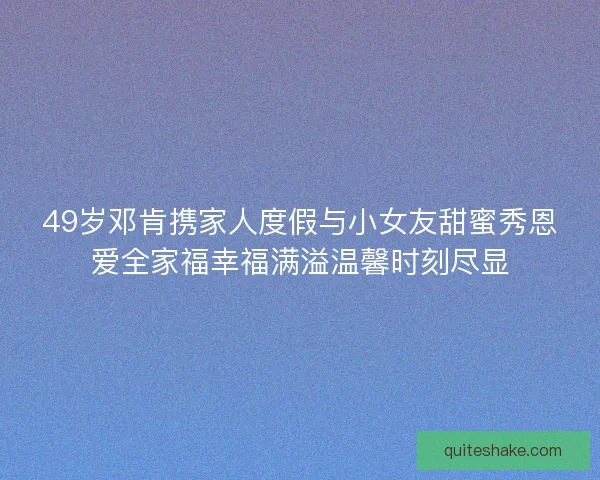 49岁邓肯携家人度假与小女友甜蜜秀恩爱全家福幸福满溢温馨时刻尽显

quiteshake.com